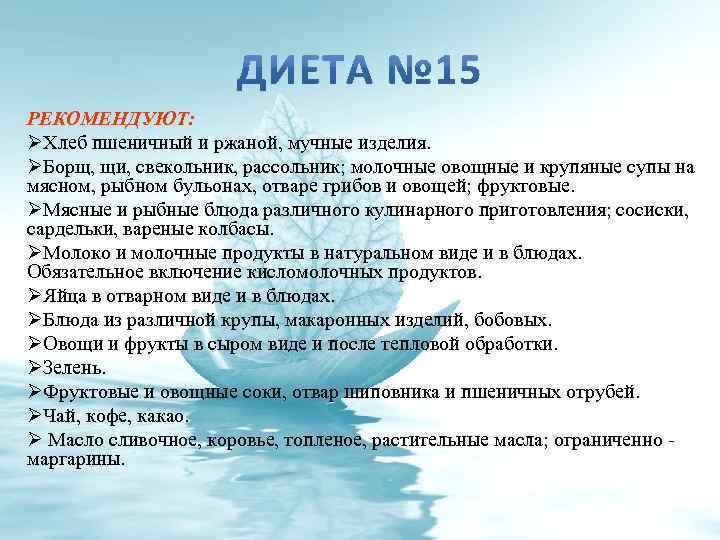 ДИЕТА №15

РЕКОМЕНДУЮТ:

➢Хлеб пшеничный и ржаной, мучные изделия.

➢Борщ, щи, свекольник, рассольник; молочные овощные и крупяные супы на мясном, рыбном бульонах, отваре грибов и овощей; фруктовые.

➢Мясные и рыбные блюда различного кулинарного приготовления; сосиски, сардельки, вареные колбасы.

➢Молоко и молочные продукты в натуральном виде и в блюдах. Обязательное включение кисломолочных продуктов.

➢Яйца в отварном виде и в блюдах.

➢Блюда из различной крупы, макаронных изделий, бобовых.

➢Овощи и фрукты в сыром виде и после тепловой обработки.

➢Зелень.

➢Фруктовые и овощные соки, отвар шиповника и пшеничных отрубей.

➢Чай, кофе, какао.

➢ Масло сливочное, коровье, топленое, растительные масла; ограниченно - маргарины.